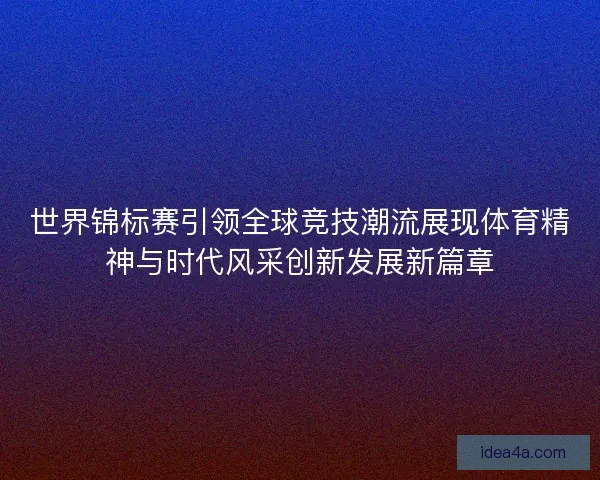 世界锦标赛引领全球竞技潮流展现体育精神与时代风采创新发展新篇章

idea4a.com